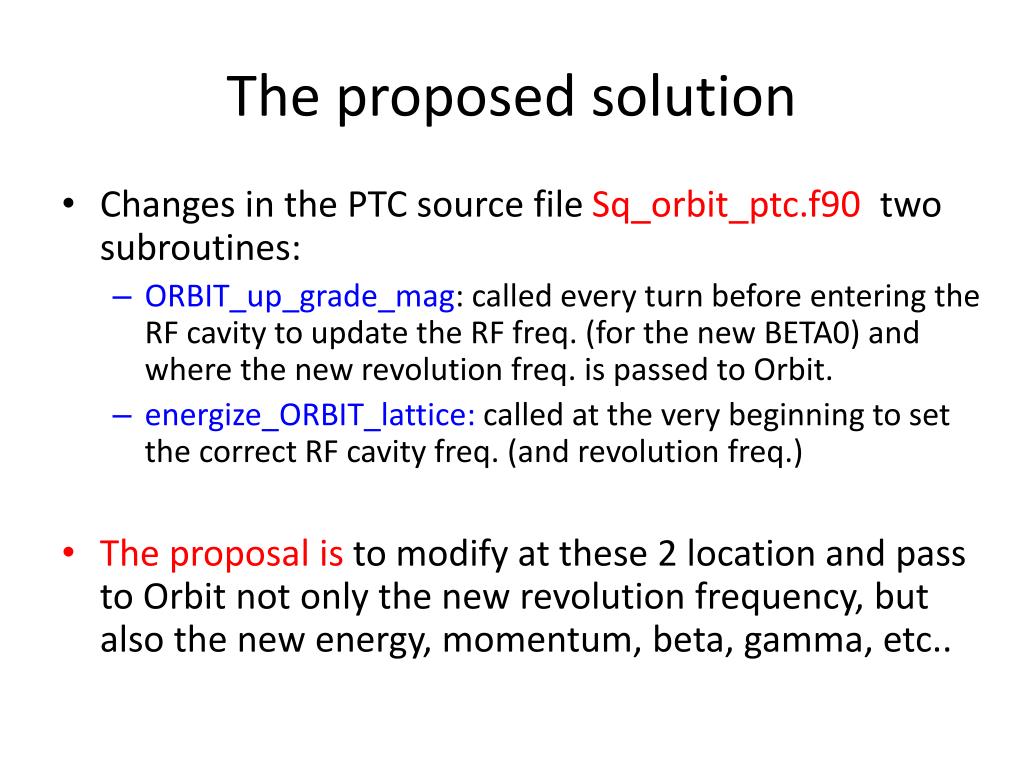 The proposed solution

• Changes in the PTC source file Sq_orbit_ptc.f90 two subroutines:
– ORBIT_up_grade_mag: called every turn before entering the RF cavity to update the RF freq. (for the new BETA0) and where the new revolution freq. is passed to Orbit.
– energize_ORBIT_lattice: called at the very beginning to set the correct RF cavity freq. (and revolution freq.)

• The proposal is to modify at these 2 location and pass to Orbit not only the new revolution frequency, but also the new energy, momentum, beta, gamma, etc..